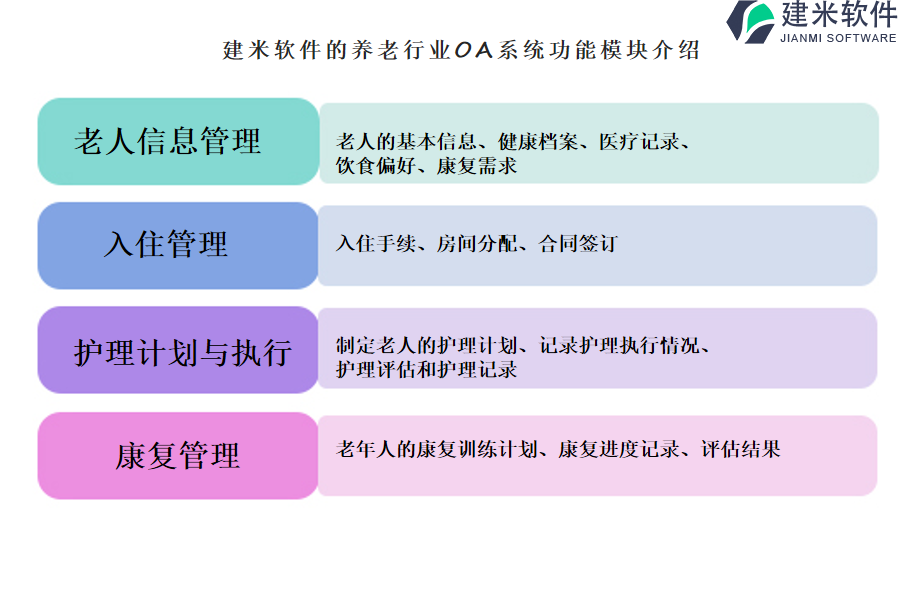 建米软件
JIANMI SOFTWARE

建米软件的养老行业OA系统功能模块介绍

老人信息管理

老人的基本信息、健康档案、医疗记录、饮食偏好、康复需求

入住管理

入住手续、房间分配、合同签订

护理计划与执行

制定老人的护理计划、记录护理执行情况、护理评估和护理记录

康复管理

老年人的康复训练计划、康复进度记录、评估结果